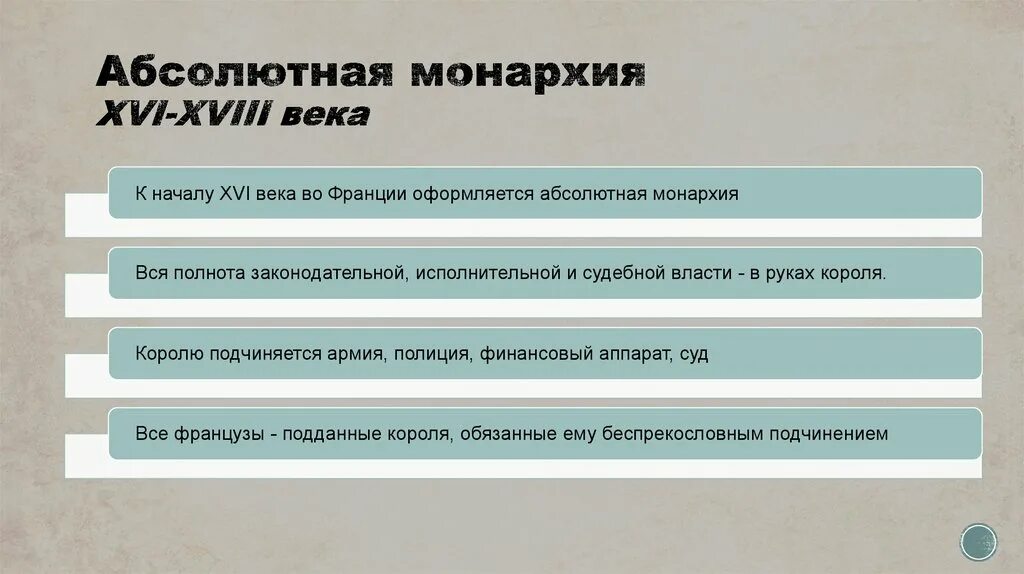 Абсолютная монархия
XVI-XVIII века

К началу XVI века во Франции оформляется абсолютная монархия

Вся полнота законодательной, исполнительной и судебной власти - в руках короля.

Королю подчиняется армия, полиция, финансовый аппарат, суд

Все французы - подданные короля, обязанные ему беспрекословным подчинением